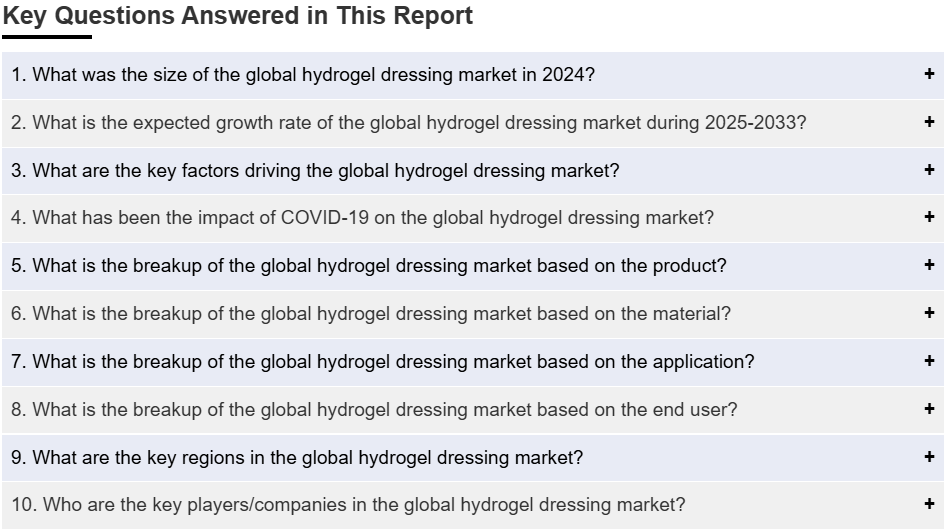 Key Questions Answered in This Report

1. What was the size of the global hydrogel dressing market in 2024? +

2. What is the expected growth rate of the global hydrogel dressing market during 2025-2033? +

3. What are the key factors driving the global hydrogel dressing market? +

4. What has been the impact of COVID-19 on the global hydrogel dressing market? +

5. What is the breakup of the global hydrogel dressing market based on the product? +

6. What is the breakup of the global hydrogel dressing market based on the material? +

7. What is the breakup of the global hydrogel dressing market based on the application? +

8. What is the breakup of the global hydrogel dressing market based on the end user? +

9. What are the key regions in the global hydrogel dressing market? +

10. Who are the key players/companies in the global hydrogel dressing market? +